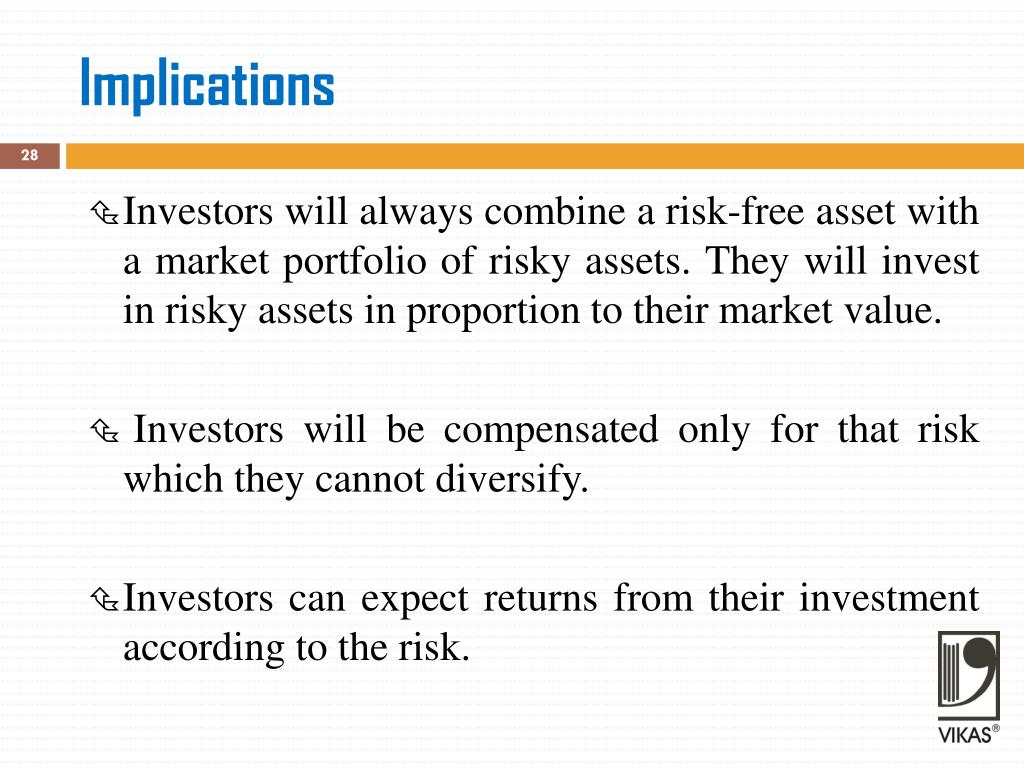 Implications

28

Investors will always combine a risk-free asset with a market portfolio of risky assets. They will invest in risky assets in proportion to their market value.

Investors will be compensated only for that risk which they cannot diversify.

Investors can expect returns from their investment according to the risk.

VIKAS®